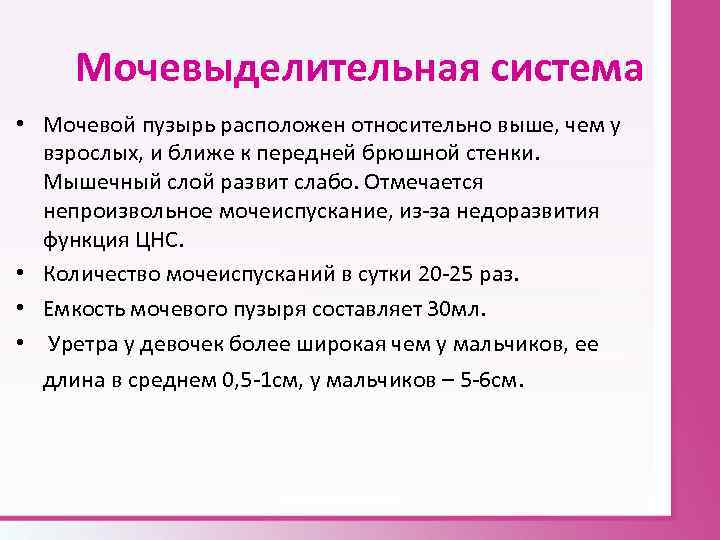 Мочевыделительная система

• Мочевой пузырь расположен относительно выше, чем у взрослых, и ближе к передней брюшной стенки. Мышечный слой развит слабо. Отмечается непроизвольное мочеиспускание, из-за недоразвития функция ЦНС.

• Количество мочеиспусканий в сутки 20-25 раз.

• Емкость мочевого пузыря составляет 30мл.

• Уретра у девочек более широкая чем у мальчиков, ее длина в среднем 0,5-1см, у мальчиков – 5-6см.